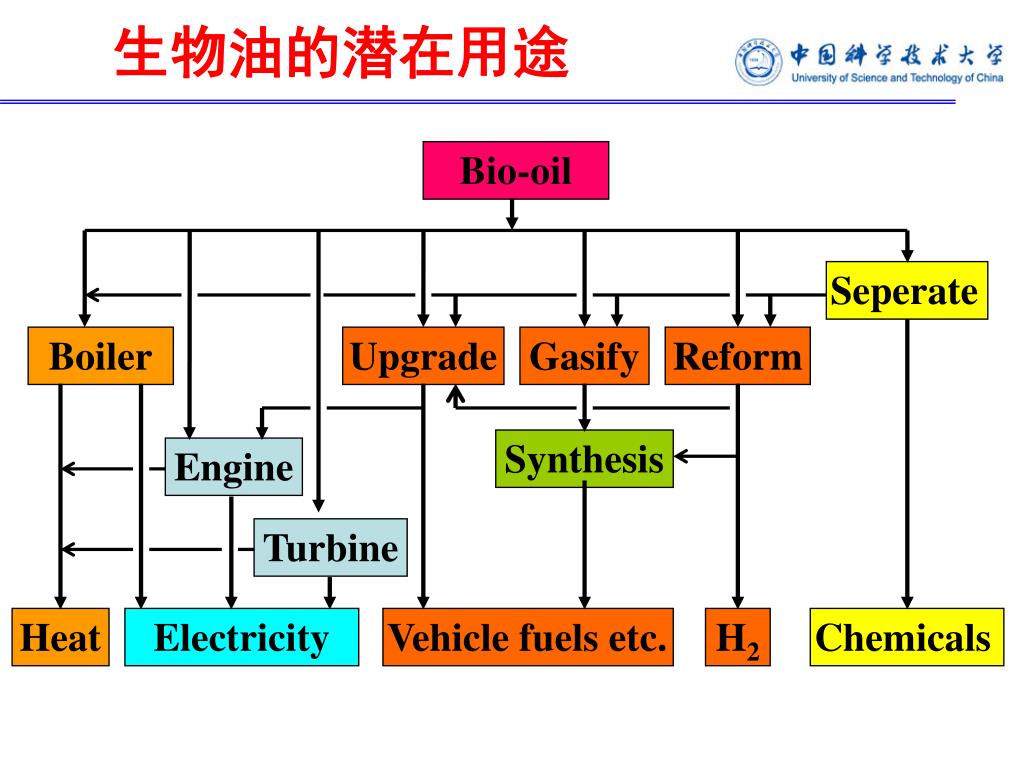 生物油的潜在用途

中国科学技术大学
University of Science and Technology of China

Bio-oil

Seperate

Boiler

Upgrade

Gasify

Reform

Engine

Synthesis

Turbine

Heat

Electricity

Vehicle fuels etc.

$H_2$

Chemicals